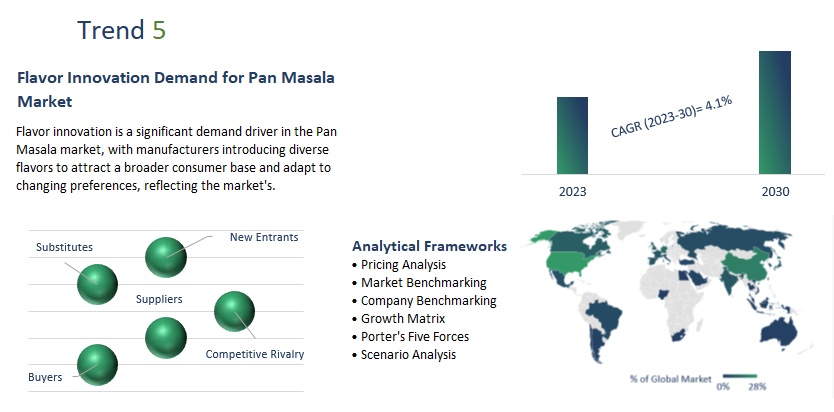 Trend 5

Flavor Innovation Demand for Pan Masala Market

Flavor innovation is a significant demand driver in the Pan Masala market, with manufacturers introducing diverse flavors to attract a broader consumer base and adapt to changing preferences, reflecting the market's.

CAGR (2023-30)= 4.1%

2023

2030

Substitutes

New Entrants

Suppliers

Competitive Rivalry

Buyers

Analytical Frameworks
• Pricing Analysis
• Market Benchmarking
• Company Benchmarking
• Growth Matrix
• Porter's Five Forces
• Scenario Analysis

% of Global Market 0% 28%